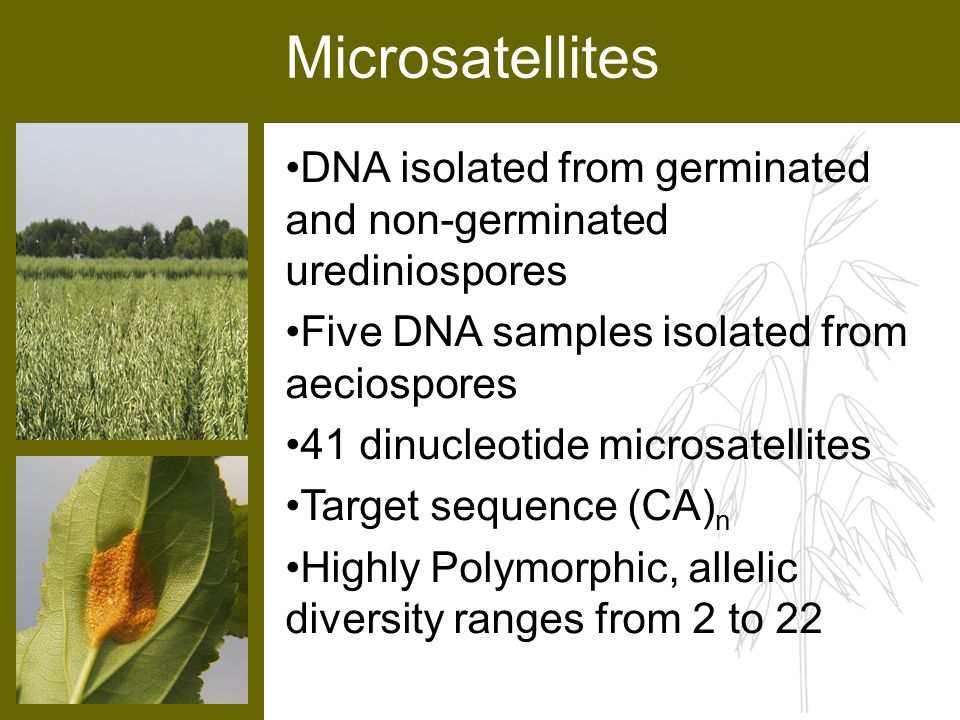 Microsatellites

•DNA isolated from germinated and non-germinated urediniospores

•Five DNA samples isolated from aeciospores

•41 dinucleotide microsatellites

•Target sequence $(CA)_n$

•Highly Polymorphic, allelic diversity ranges from 2 to 22